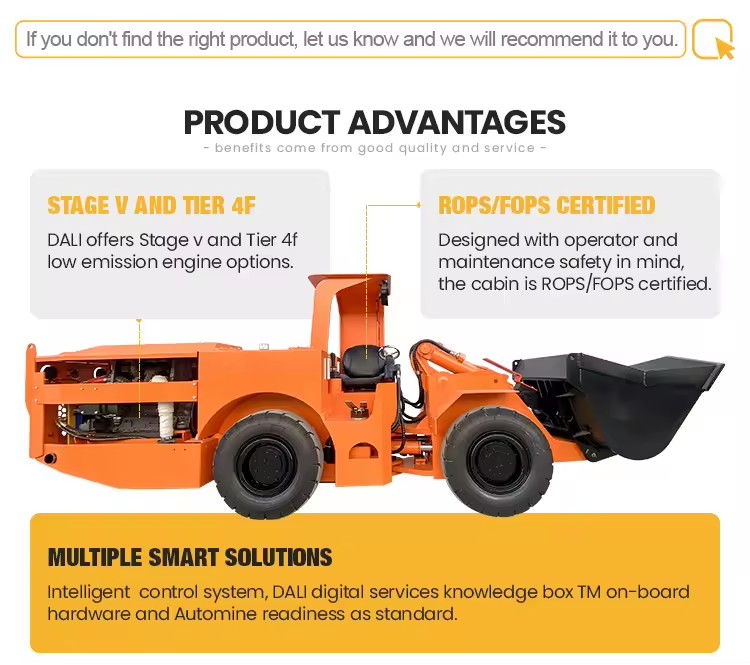 If you don't find the right product, let us know and we will recommend it to you.

PRODUCT ADVANTAGES

- benefits come from good quality and service -

STAGE V AND TIER 4F

DALI offers Stage v and Tier 4f low emission engine options.

ROPS/FOPS CERTIFIED

Designed with operator and maintenance safety in mind, the cabin is ROPS/FOPS certified.

MULTIPLE SMART SOLUTIONS

Intelligent control system, DALI digital services knowledge box TM on-board hardware and Automine readiness as standard.